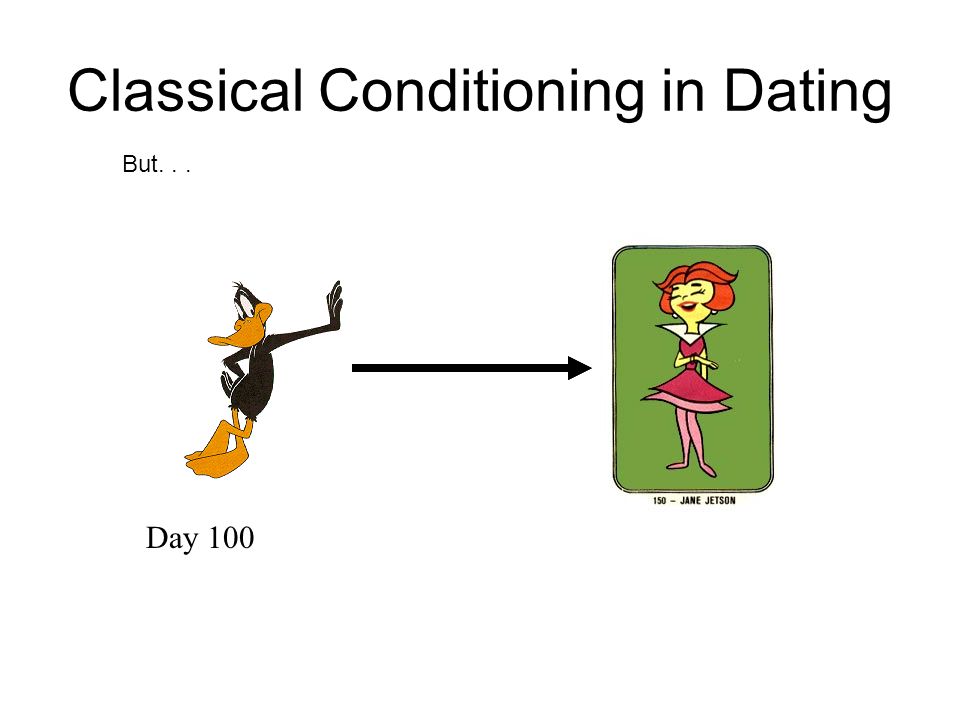 Classical Conditioning in Dating

But. . .

150 – JANE JETSON

Day 100